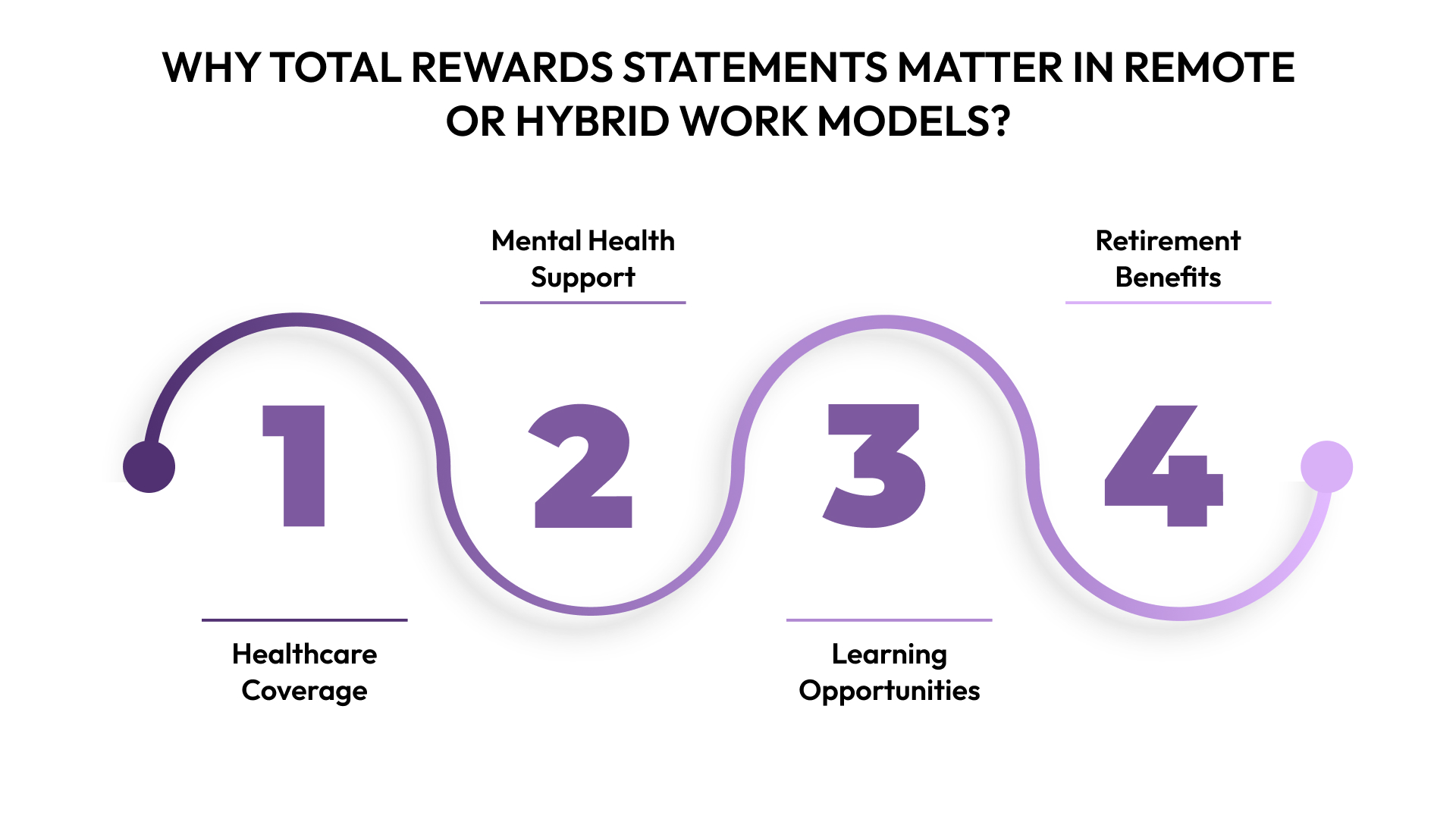 WHY TOTAL REWARDS STATEMENTS MATTER IN REMOTE OR HYBRID WORK MODELS?

1

Healthcare Coverage

2

Mental Health Support

3

Learning Opportunities

4

Retirement Benefits